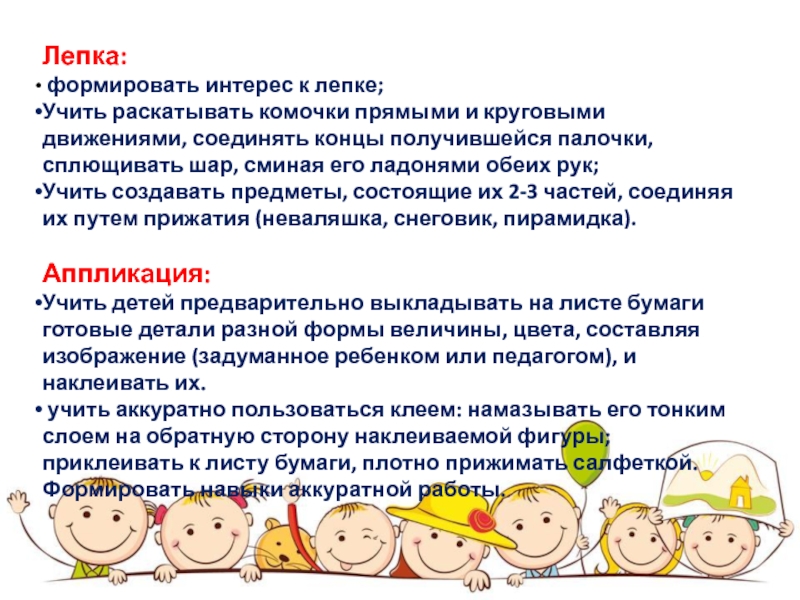 Лепка:
• формировать интерес к лепке;
•Учить раскатывать комочки прямыми и круговыми движениями, соединять концы получившейся палочки, сплющивать шар, сминая его ладонями обеих рук;
•Учить создавать предметы, состоящие их 2-3 частей, соединяя их путем прижатия (неваляшка, снеговик, пирамидка).

Аппликация:
•Учить детей предварительно выкладывать на листе бумаги готовые детали разной формы величины, цвета, составляя изображение (задуманное ребенком или педагогом), и наклеивать их.
• учить аккуратно пользоваться клеем: намазывать его тонким слоем на обратную сторону наклеиваемой фигуры; приклеивать к листу бумаги, плотно прижимать салфеткой. Формировать навыки аккуратной работы.